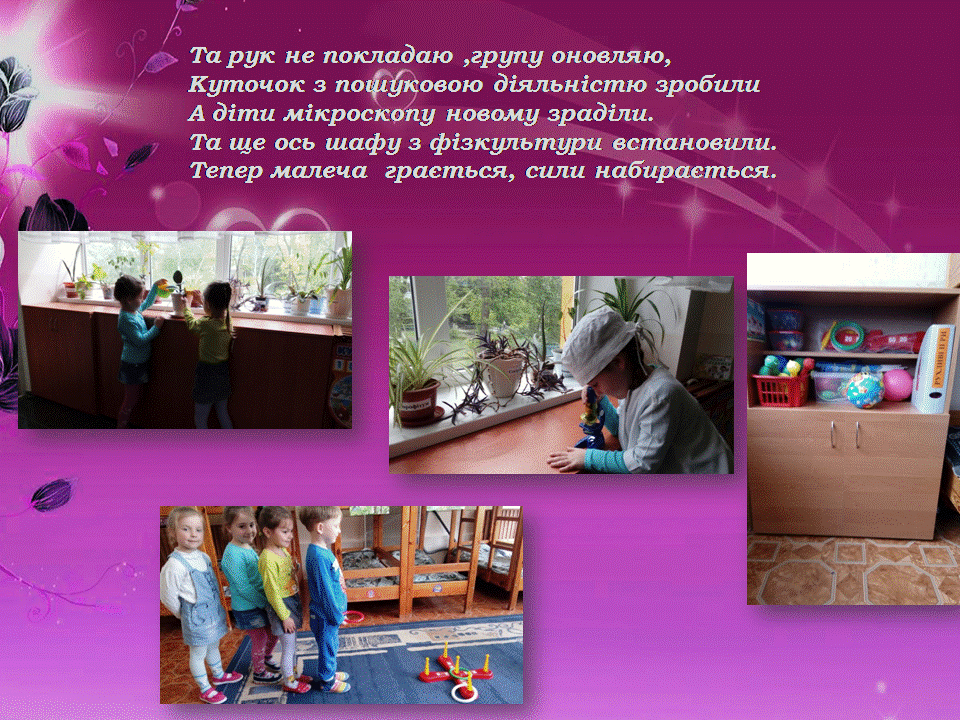 Та рук не покладаю ,групу оновляю,
Куточок з пошуковою діяльністю зробили
А діти мікроскопу новому зраділи.
Та ще ось шафу з фізкультури встановили.
Тепер малеча грається, сили набирається.